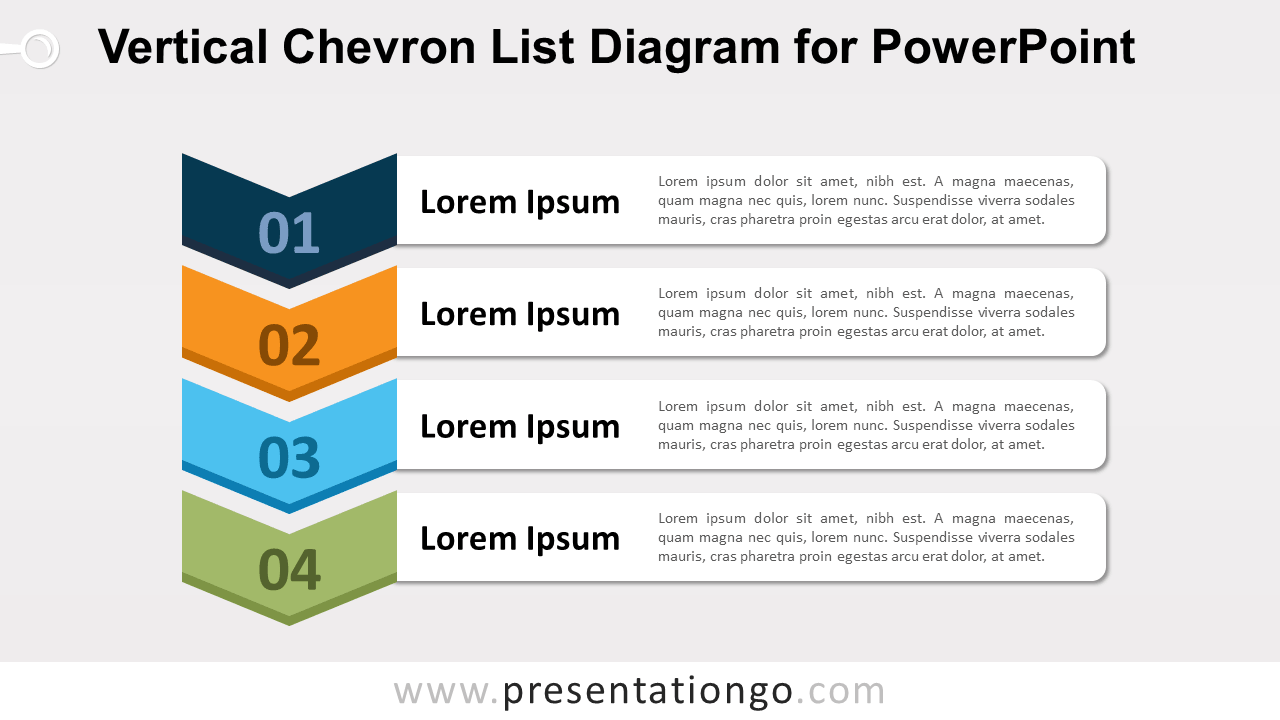 Vertical Chevron List Diagram for PowerPoint

01

Lorem Ipsum

Lorem ipsum dolor sit amet, nibh est. A magna maecenas, quam magna nec quis, lorem nunc. Suspendisse viverra sodales mauris, cras pharetra proin egestas arcu erat dolor, at amet.

02

Lorem Ipsum

Lorem ipsum dolor sit amet, nibh est. A magna maecenas, quam magna nec quis, lorem nunc. Suspendisse viverra sodales mauris, cras pharetra proin egestas arcu erat dolor, at amet.

03

Lorem Ipsum

Lorem ipsum dolor sit amet, nibh est. A magna maecenas, quam magna nec quis, lorem nunc. Suspendisse viverra sodales mauris, cras pharetra proin egestas arcu erat dolor, at amet.

04

Lorem Ipsum

Lorem ipsum dolor sit amet, nibh est. A magna maecenas, quam magna nec quis, lorem nunc. Suspendisse viverra sodales mauris, cras pharetra proin egestas arcu erat dolor, at amet.

www.presentationgo.com